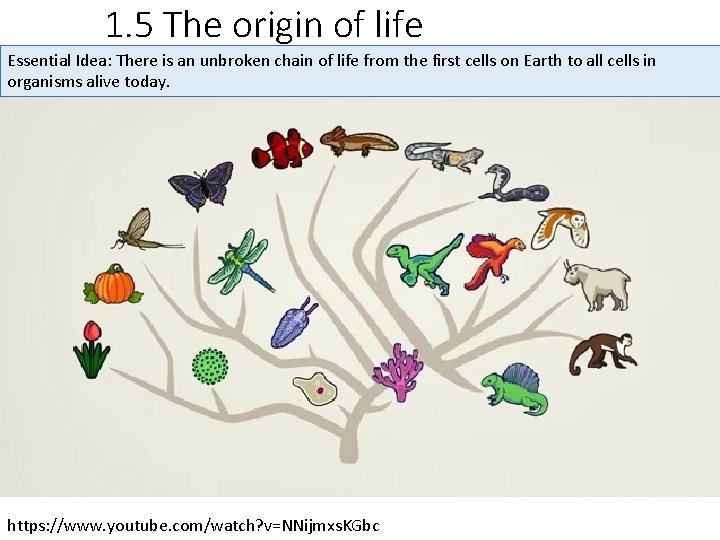 1.5 The origin of life

Essential Idea: There is an unbroken chain of life from the first cells on Earth to all cells in organisms alive today.

https://www.youtube.com/watch?v=NNijmxsKGbc